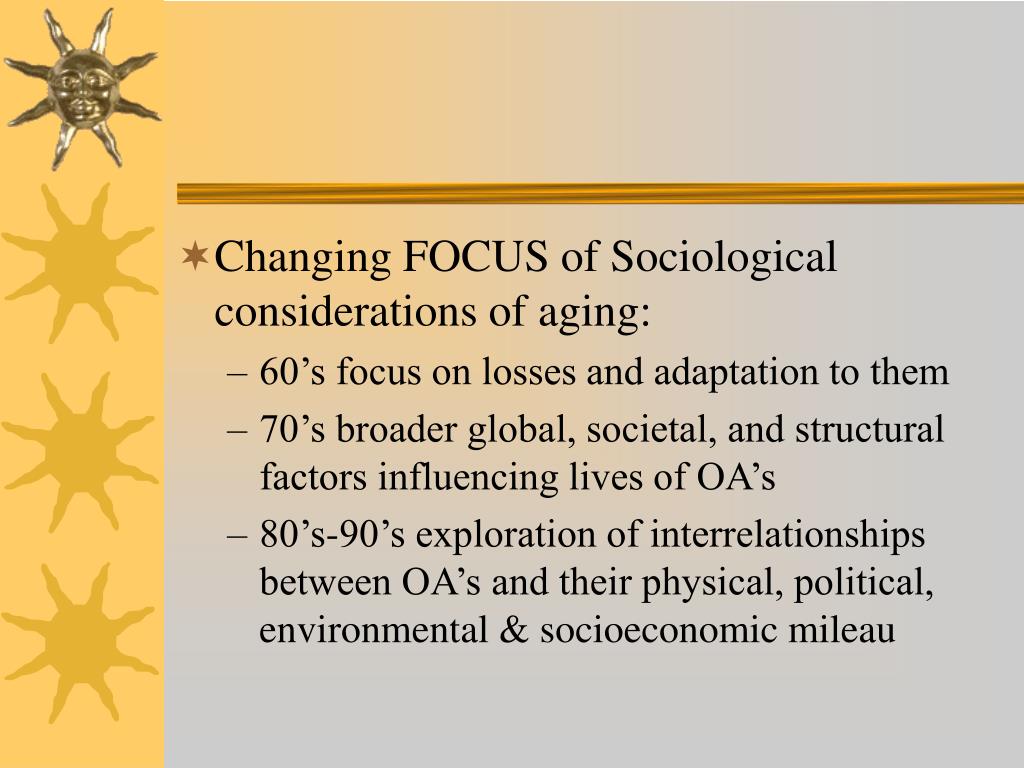 Changing FOCUS of Sociological considerations of aging:

– 60’s focus on losses and adaptation to them

– 70’s broader global, societal, and structural factors influencing lives of OA’s

– 80’s-90’s exploration of interrelationships between OA’s and their physical, political, environmental & socioeconomic mileau